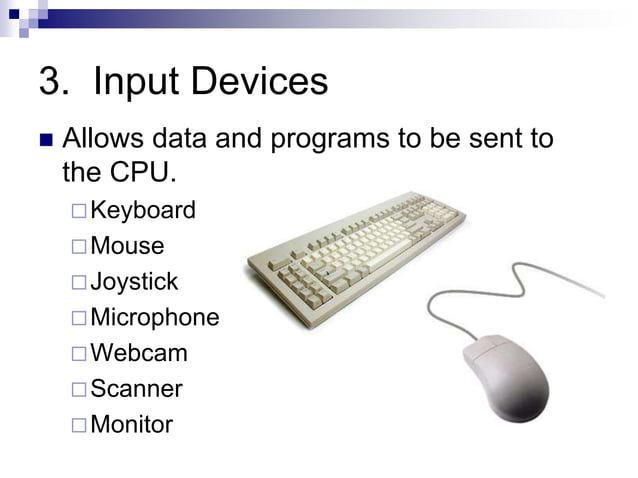 3. Input Devices

■ Allows data and programs to be sent to the CPU.

□ Keyboard
□ Mouse
□ Joystick
□ Microphone
□ Webcam
□ Scanner
□ Monitor